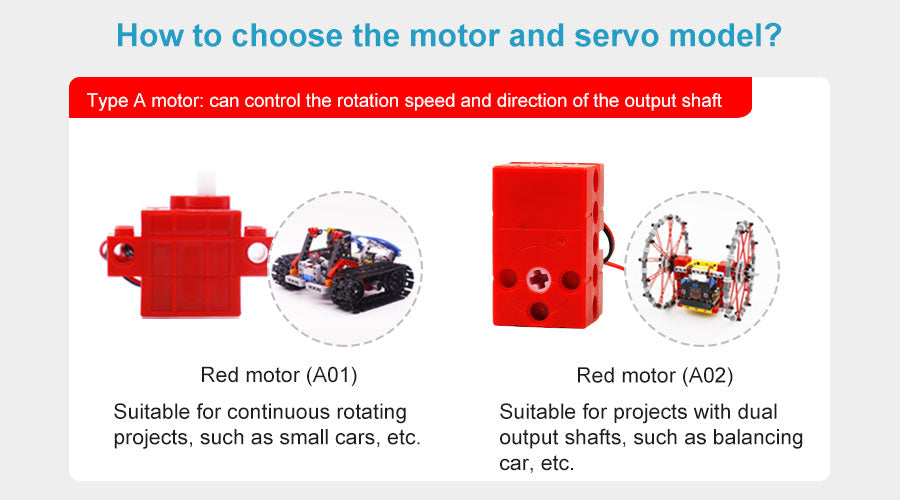 How to choose the motor and servo model?

Type A motor: can control the rotation speed and direction of the output shaft

Red motor (A01)

Suitable for continuous rotating projects, such as small cars, etc.

Red motor (A02)

Suitable for projects with dual output shafts, such as balancing car, etc.